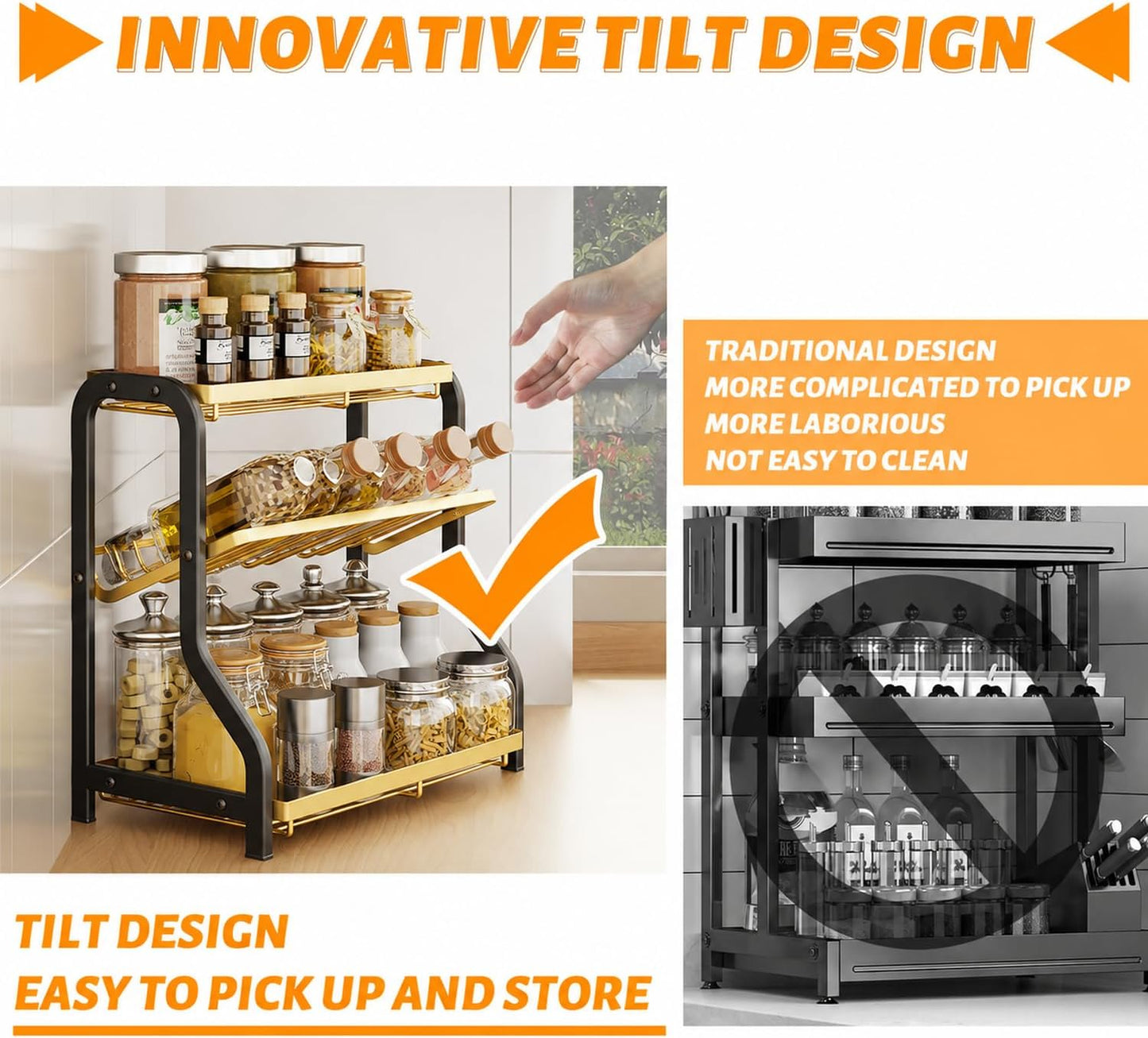 INNOVATIVE TILT DESIGN

TRADITIONAL DESIGN
MORE COMPLICATED TO PICK UP
MORE LABORIOUS
NOT EASY TO CLEAN

TILT DESIGN
EASY TO PICK UP AND STORE